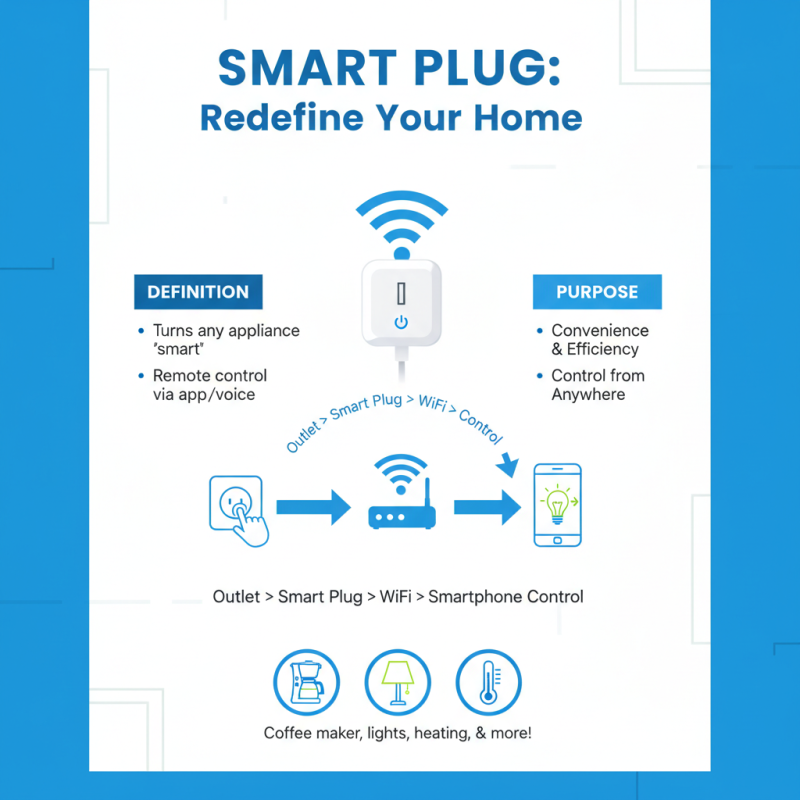 SMART PLUG:
Redefine Your Home

DEFINITION

• Turns any appliance "smart"
• Remote control via app/voice

PURPOSE

• Convenience & Efficiency
• Control from Anywhere

Outlet > Smart Plug > WiFi > Control

Outlet > Smart Plug > WiFi > Smartphone Control

Coffee maker, lights, heating, & more!